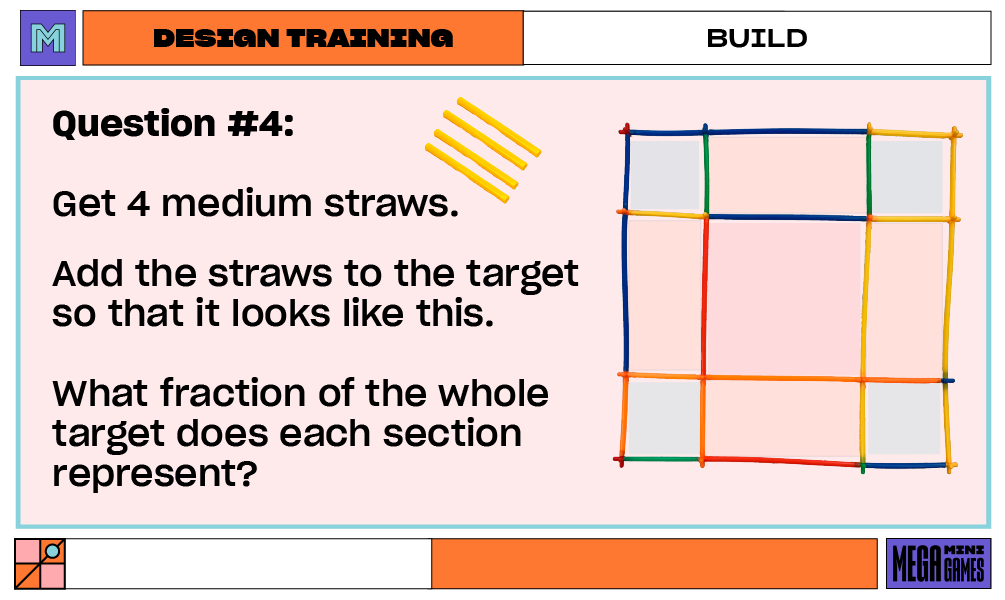 M

DESIGN TRAINING

BUILD

Question #4:

Get 4 medium straws.

Add the straws to the target so that it looks like this.

What fraction of the whole target does each section represent?

MEGA MINI GAMES